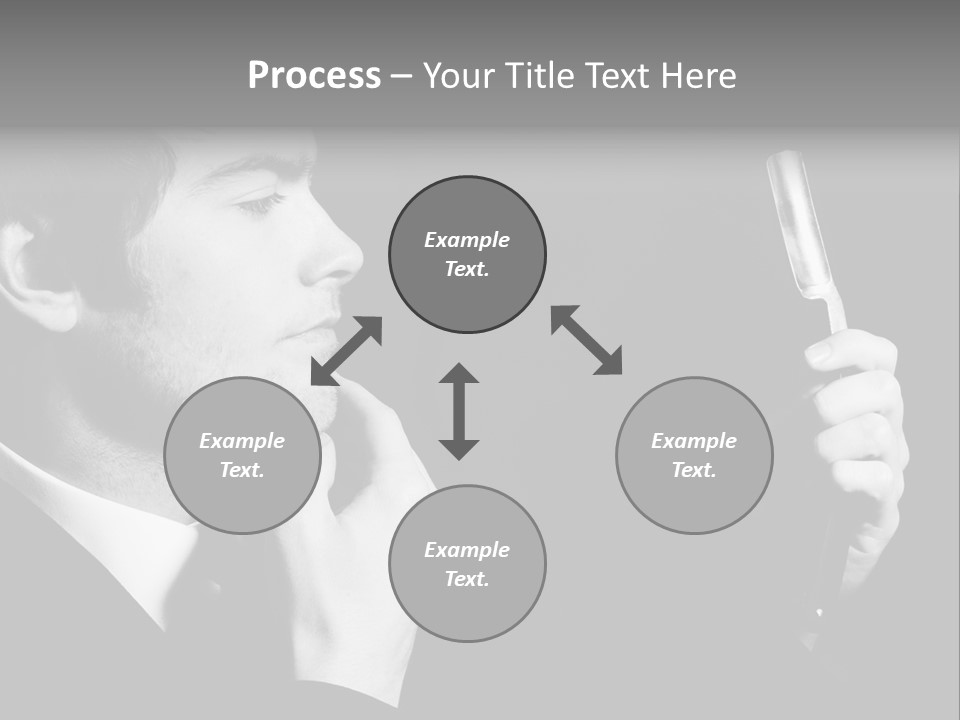 Process – Your Title Text Here

Example Text.

Example Text.

Example Text.

Example Text.